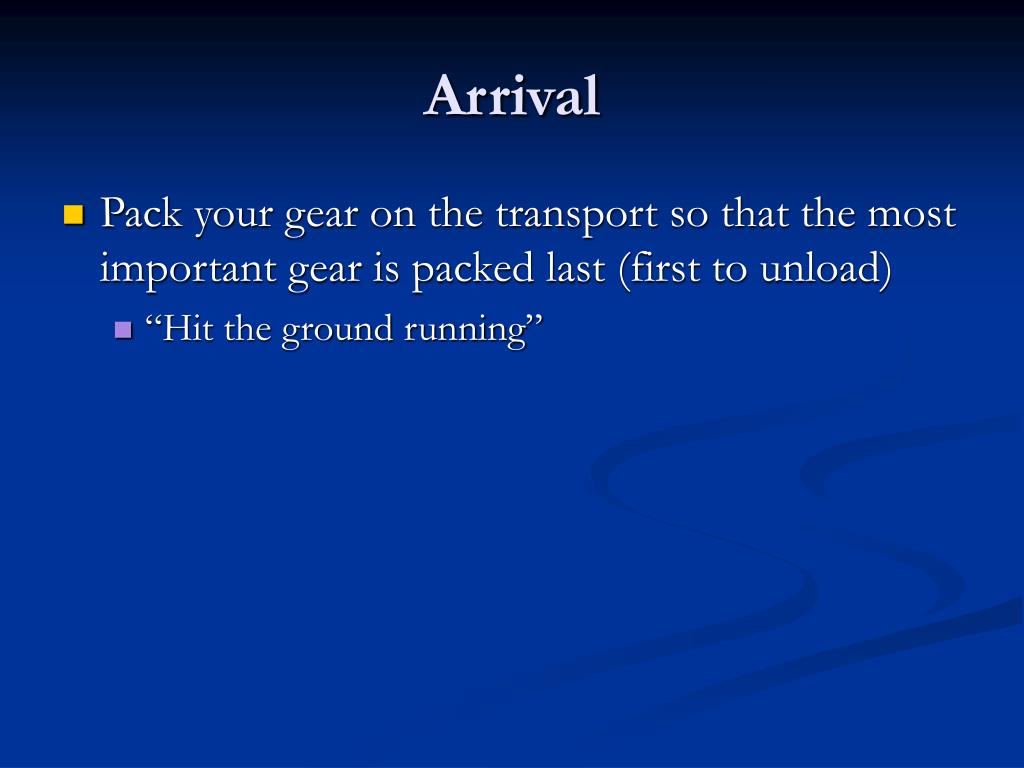 Arrival

Pack your gear on the transport so that the most important gear is packed last (first to unload)

“Hit the ground running”